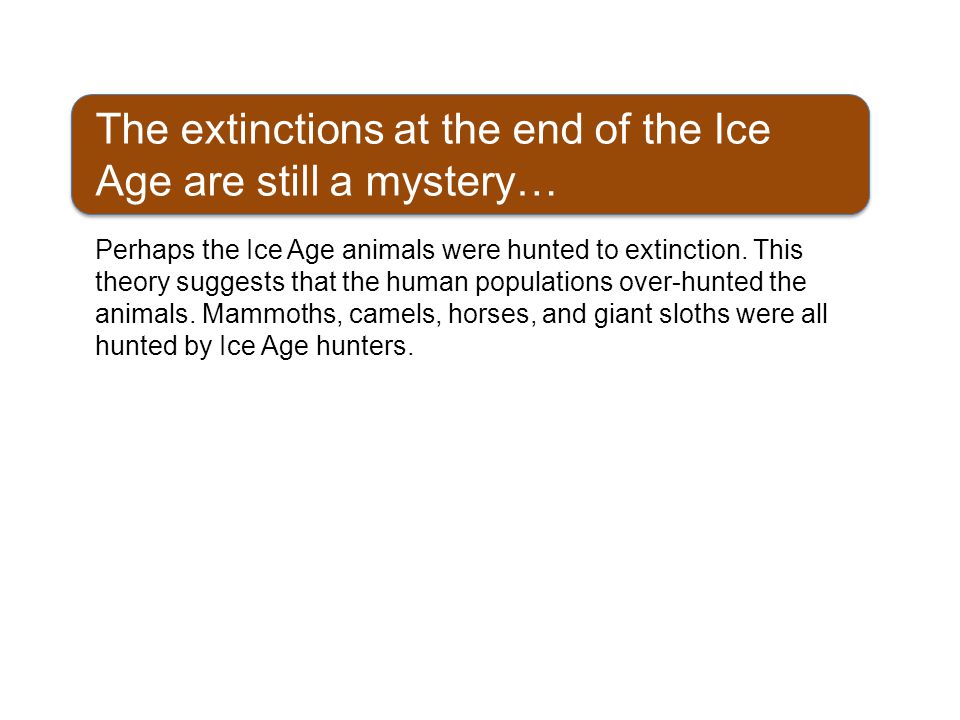 The extinctions at the end of the Ice Age are still a mystery…

Perhaps the Ice Age animals were hunted to extinction. This theory suggests that the human populations over-hunted the animals. Mammoths, camels, horses, and giant sloths were all hunted by Ice Age hunters.